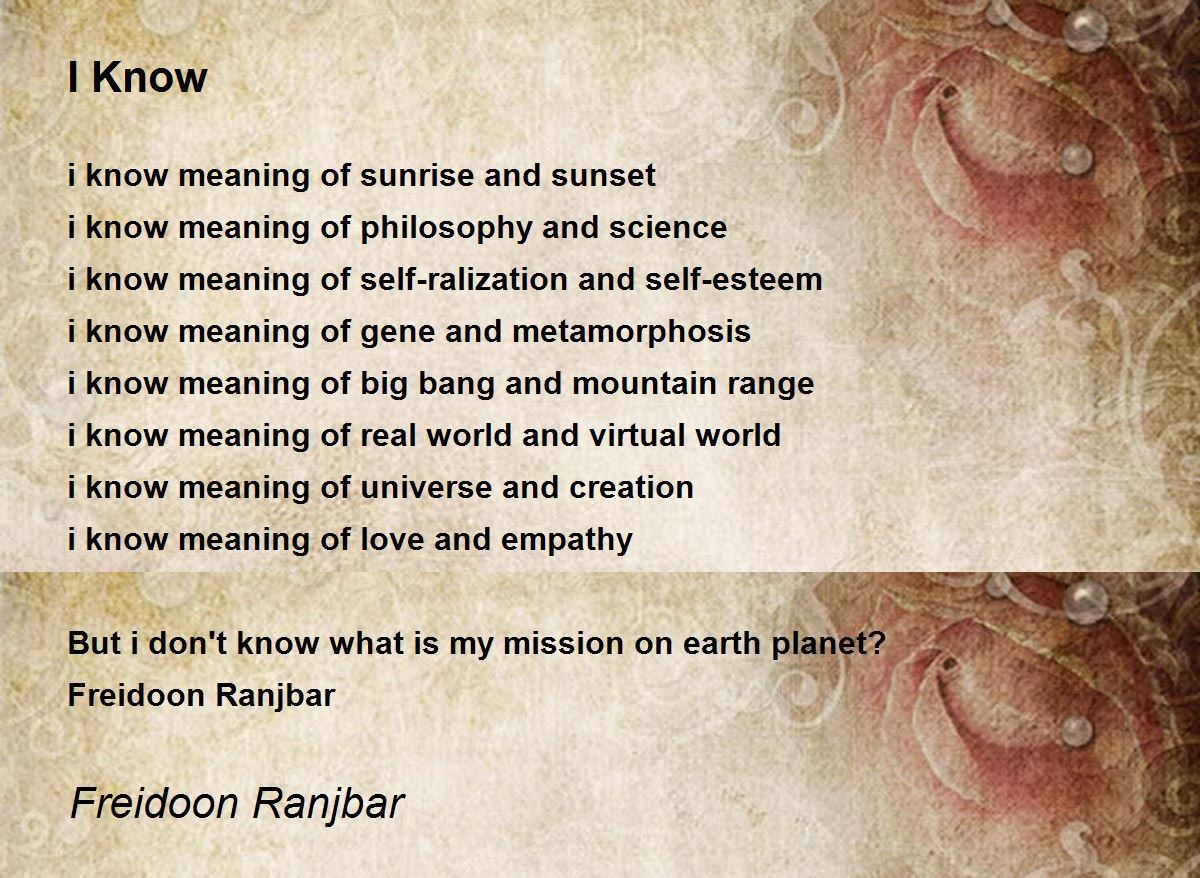 I Know

i know meaning of sunrise and sunset
i know meaning of philosophy and science
i know meaning of self-ralization and self-esteem
i know meaning of gene and metamorphosis
i know meaning of big bang and mountain range
i know meaning of real world and virtual world
i know meaning of universe and creation
i know meaning of love and empathy

But i don't know what is my mission on earth planet?
Freidoon Ranjbar

Freidoon Ranjbar